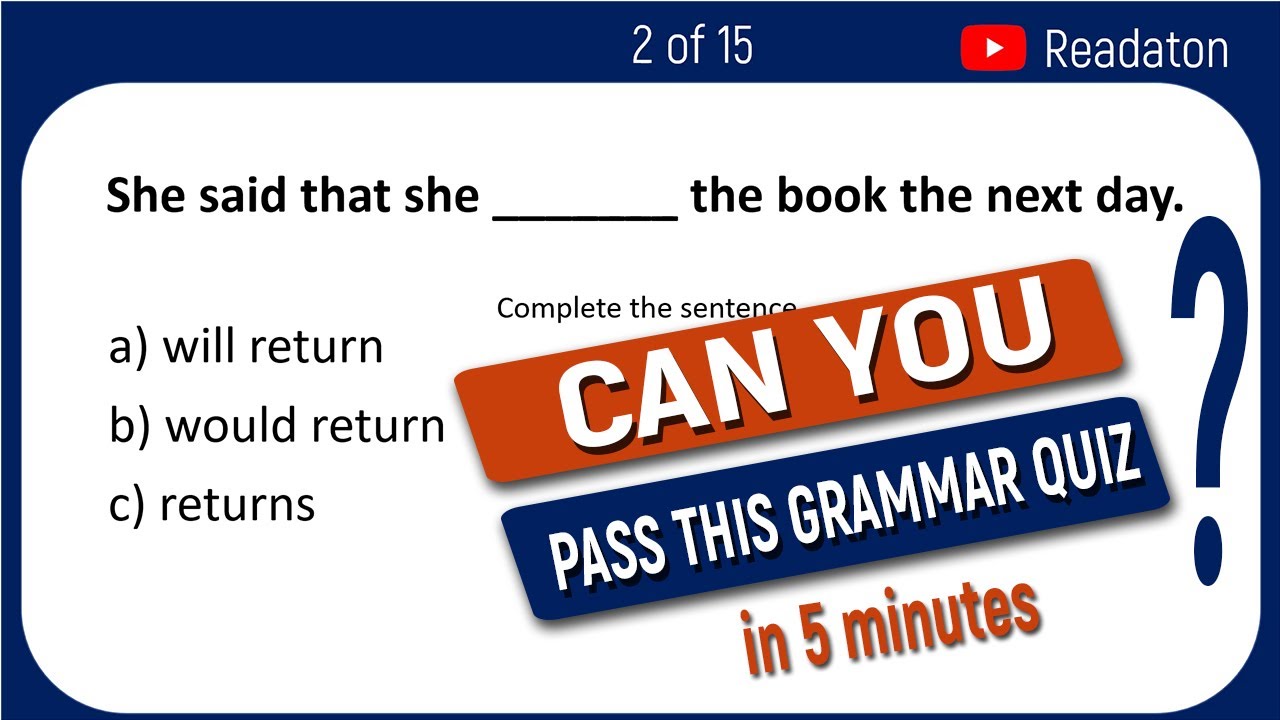 2 of 15

Readaton

She said that she _______ the book the next day.

Complete the sentence

a) will return

b) would return

c) returns

CAN YOU

PASS THIS GRAMMAR QUIZ

in 5 minutes

?